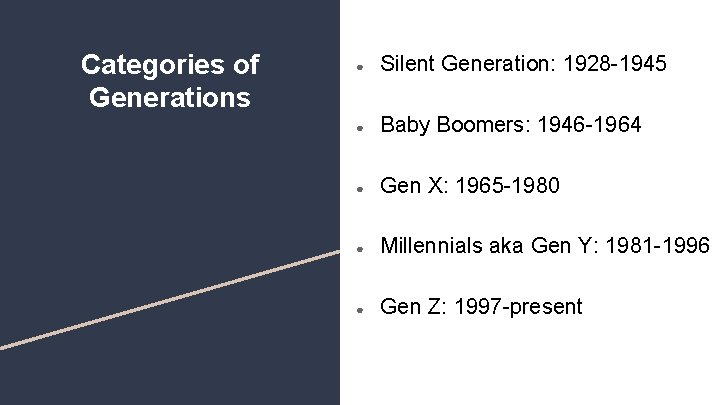 Categories of Generations

- Silent Generation: 1928-1945
- Baby Boomers: 1946-1964
- Gen X: 1965-1980
- Millennials aka Gen Y: 1981-1996
- Gen Z: 1997-present